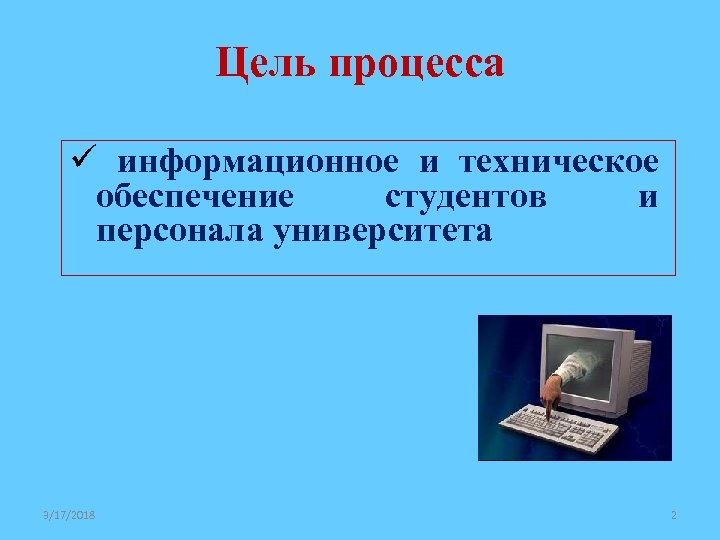 Цель процесса

✓ информационное и техническое обеспечение студентов и персонала университета

3/17/2018

2